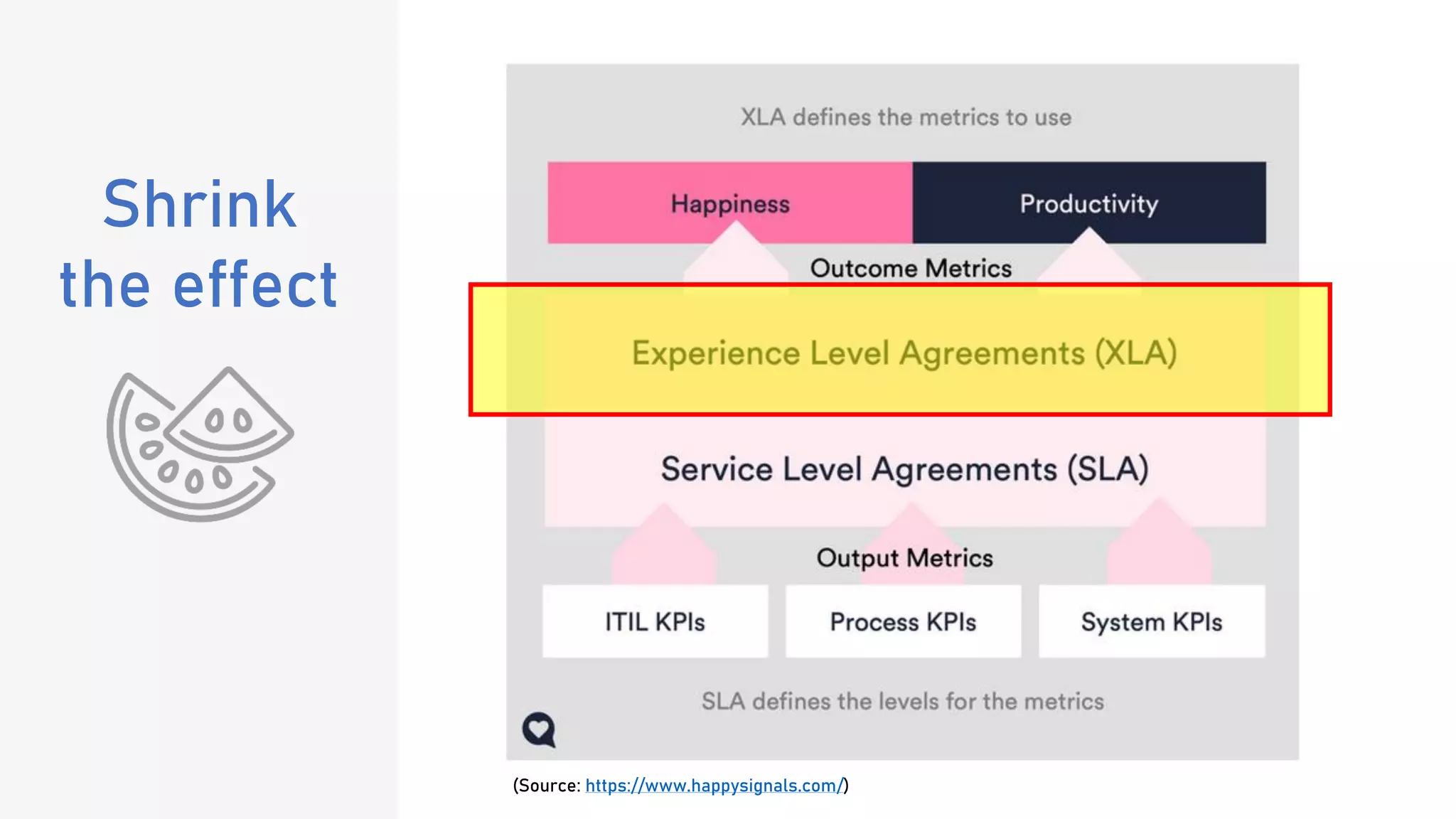 Shrink the effect

XLA defines the metrics to use

Happiness

Productivity

Outcome Metrics

Experience Level Agreements (XLA)

Service Level Agreements (SLA)

Output Metrics

ITIL KPIs

Process KPIs

System KPIs

SLA defines the levels for the metrics

(Source: https://www.happysignals.com/)